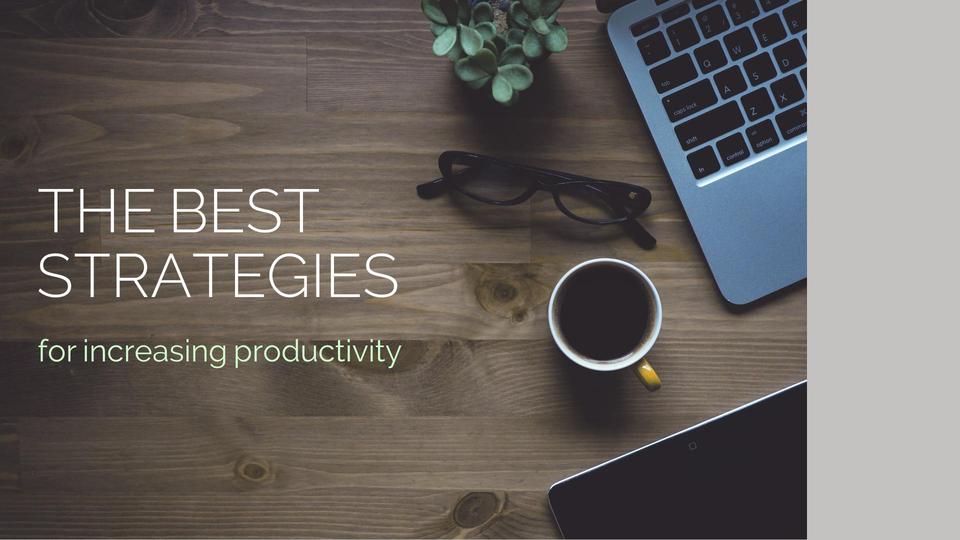 THE BEST
STRATEGIES

for increasing productivity